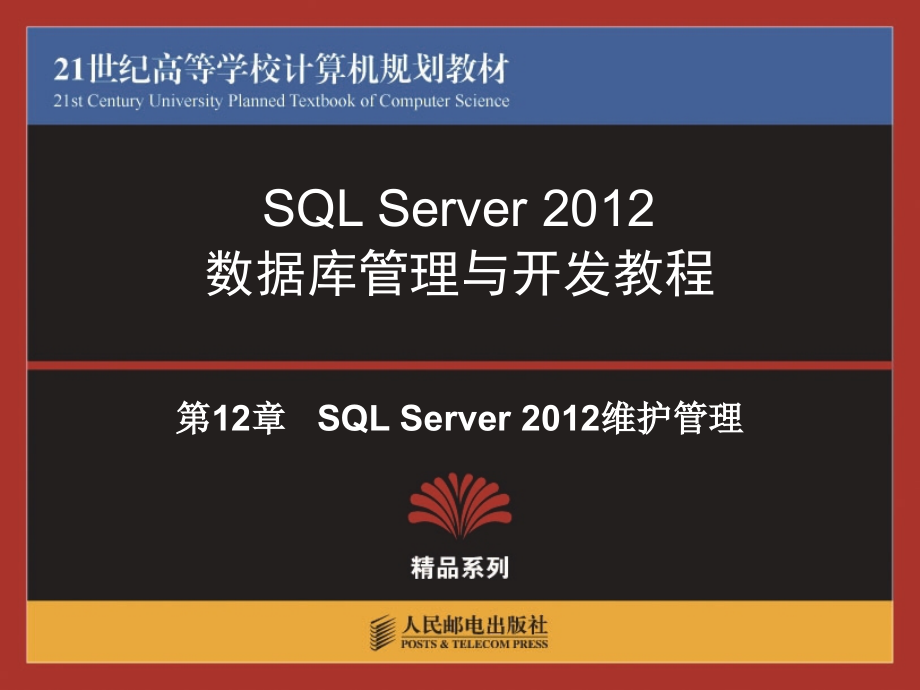 21世纪高等学校计算机规划教材
21st Century University Planned Textbook of Computer Science

SQL Server 2012
数据库管理与开发教程

第12章 SQL Server 2012维护管理

精品系列

人民邮电出版社
POSTS & TELECOM PRESS